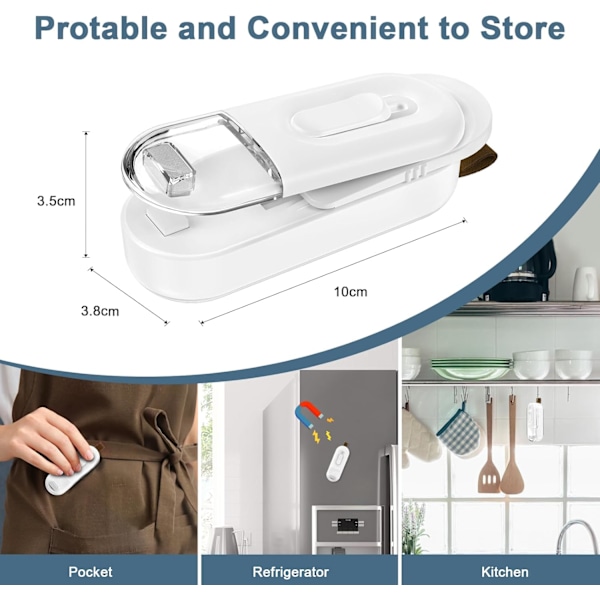 Protable and Convenient to Store

3.5cm

3.8cm

10cm

Pocket

Refrigerator

Kitchen